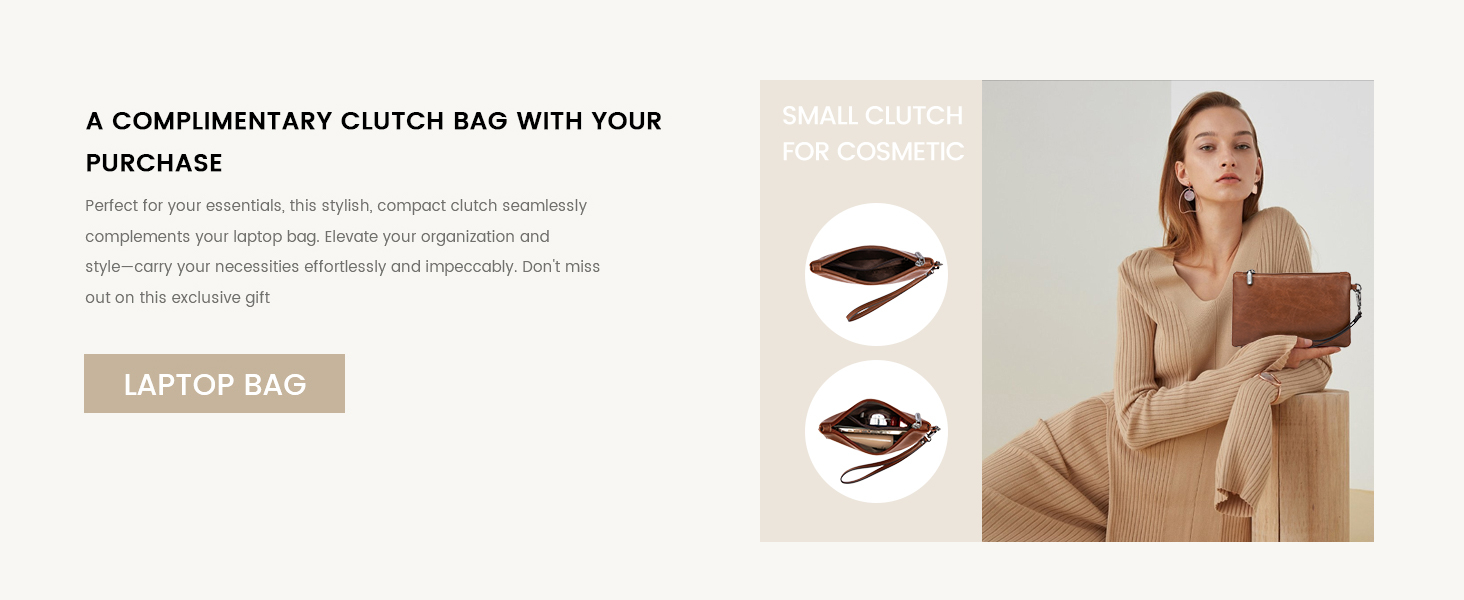 A COMPLIMENTARY CLUTCH BAG WITH YOUR PURCHASE

Perfect for your essentials, this stylish, compact clutch seamlessly complements your laptop bag. Elevate your organization and style—carry your necessities effortlessly and impeccably. Don't miss out on this exclusive gift

LAPTOP BAG

SMALL CLUTCH FOR COSMETIC